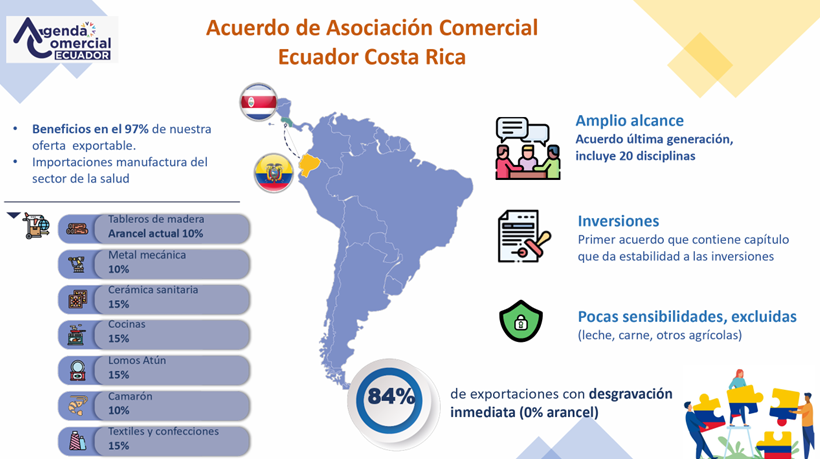 Agenda Comercial ECUADOR

Acuerdo de Asociación Comercial
Ecuador Costa Rica

• Beneficios en el 97% de nuestra oferta exportable.
• Importaciones manufactura del sector de la salud

Tableros de madera
Arancel actual 10%

Metal mecánica
10%

Cerámica sanitaria
15%

Cocinas
15%

Lomos Atún
15%

Camarón
10%

Textiles y confecciones
15%

Amplio alcance
Acuerdo última generación, incluye 20 disciplinas

Inversiones
Primer acuerdo que contiene capítulo que da estabilidad a las inversiones

Pocas sensibilidades, excluidas
(leche, carne, otros agrícolas)

84%

de exportaciones con desgravación inmediata (0% arancel)